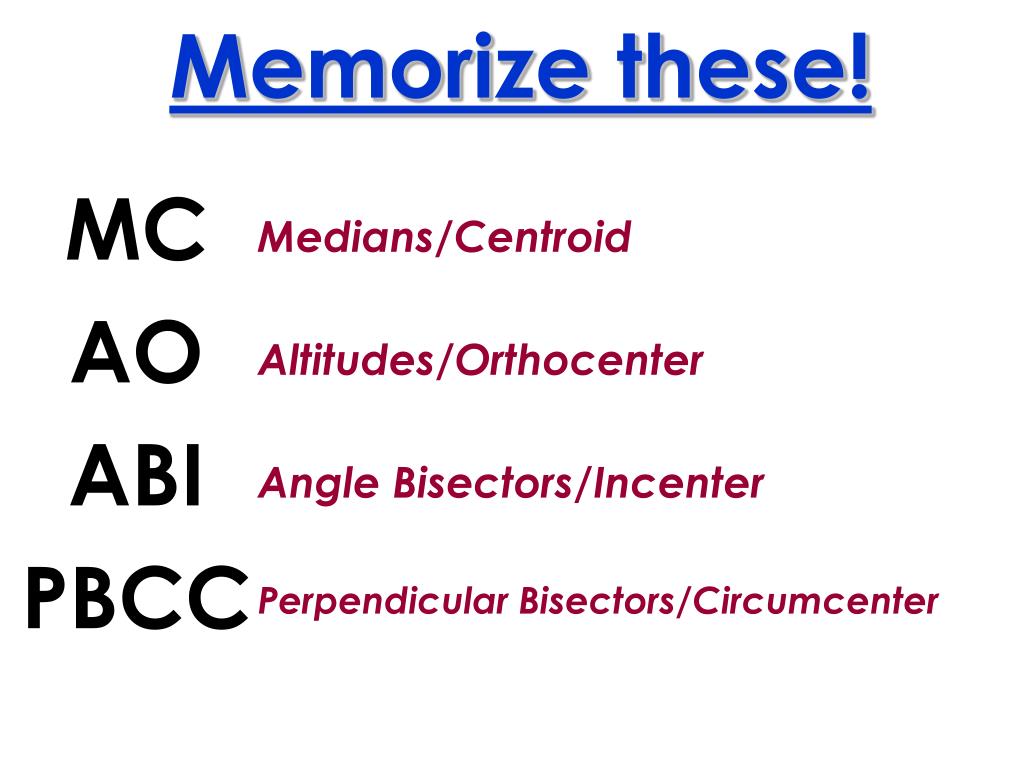 Memorize these!

MC Medians/Centroid

AO Altitudes/Orthocenter

ABI Angle Bisectors/Incenter

PBCC Perpendicular Bisectors/Circumcenter